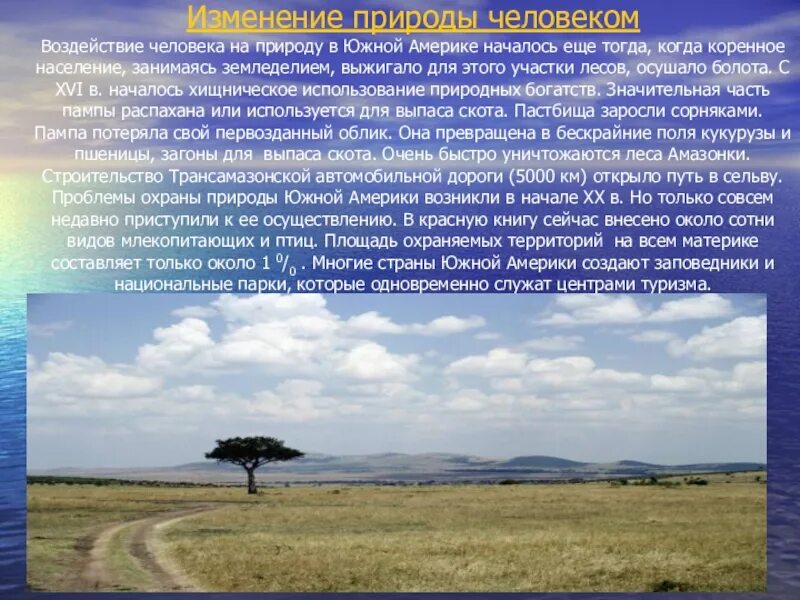 Изменение природы человеком

Воздействие человека на природу в Южной Америке началось еще тогда, когда коренное население, занимаясь земледелием, выжигало для этого участки лесов, осушало болота. С XVI в. началось хищническое использование природных богатств. Значительная часть пампы распахана или используется для выпаса скота. Пастбища заросли сорняками. Пампа потеряла свой первозданный облик. Она превращена в бескрайние поля кукурузы и пшеницы, загоны для выпаса скота. Очень быстро уничтожаются леса Амазонки. Строительство Трансамазонской автомобильной дороги (5000 км) открыло путь в сельву. Проблемы охраны природы Южной Америки возникли в начале XX в. Но только совсем недавно приступили к ее осуществлению. В красную книгу сейчас внесено около сотни видов млекопитающих и птиц. Площадь охраняемых территорий на всем материке составляет только около 1 $^0/_0$ . Многие страны Южной Америки создают заповедники и национальные парки, которые одновременно служат центрами туризма.